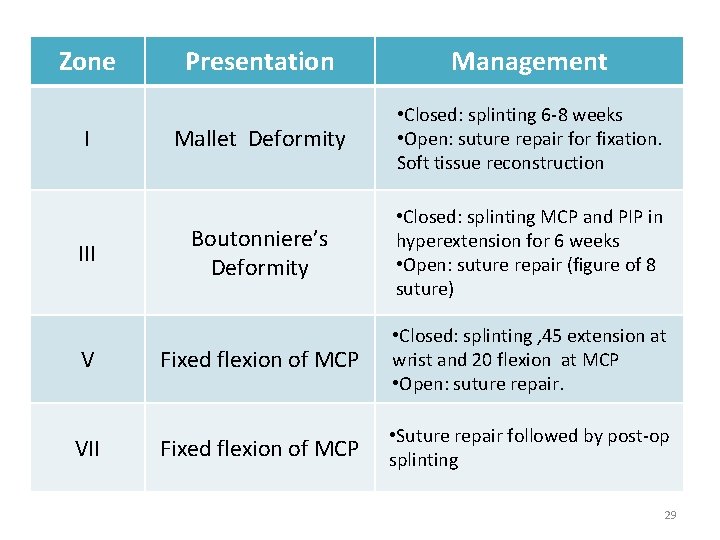 | Zone | Presentation | Management |
|---|---|---|
| I | Mallet Deformity | •Closed: splinting 6-8 weeks •Open: suture repair for fixation. Soft tissue reconstruction |
| III | Boutonniere's Deformity | •Closed: splinting MCP and PIP in hyperextension for 6 weeks •Open: suture repair (figure of 8 suture) |
| V | Fixed flexion of MCP | •Closed: splinting ,45 extension at wrist and 20 flexion at MCP •Open: suture repair. |
| VII | Fixed flexion of MCP | •Suture repair followed by post-op splinting |

29